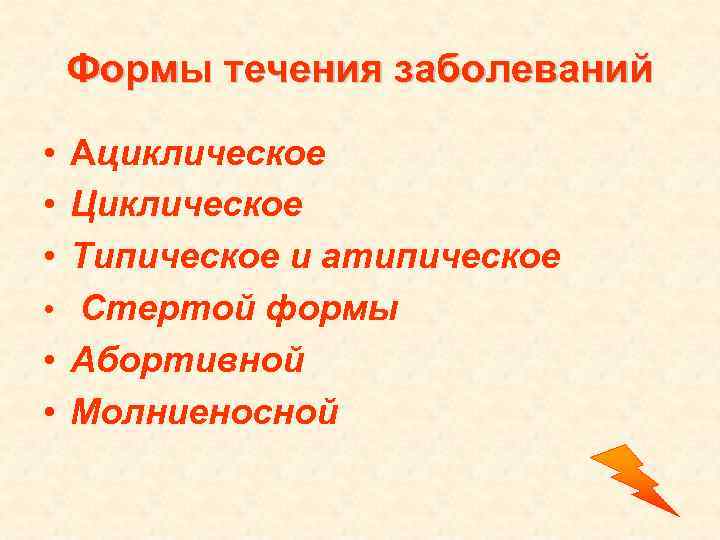 Формы течения заболеваний

• Ациклическое
• Циклическое
• Типическое и атипическое
• Стертой формы
• Абортивной
• Молниеносной